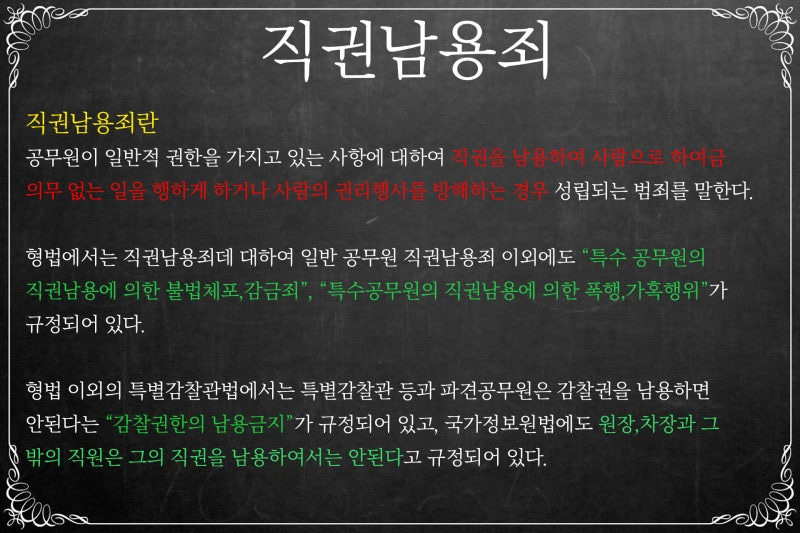 직권남용죄

직권남용죄란
공무원이 일반적 권한을 가지고 있는 사항에 대하여 직권을 남용하여 사람으로 하여금 의무 없는 일을 행하게 하거나 사람의 권리행사를 방해하는 경우 성립되는 범죄를 말한다.

형법에서는 직권남용죄데 대하여 일반 공무원 직권남용죄 이외에도 "특수 공무원의 직권남용에 의한 불법체포,감금죄", "특수공무원의 직권남용에 의한 폭행,가혹행위"가 규정되어 있다.

형법 이외의 특별감찰관법에서는 특별감찰관 등과 파견공무원은 감찰권을 남용하면 안된다는 "감찰권한의 남용금지"가 규정되어 있고, 국가정보원법에도 원장,차장과 그 밖의 직원은 그의 직권을 남용하여서는 안된다고 규정되어 있다.